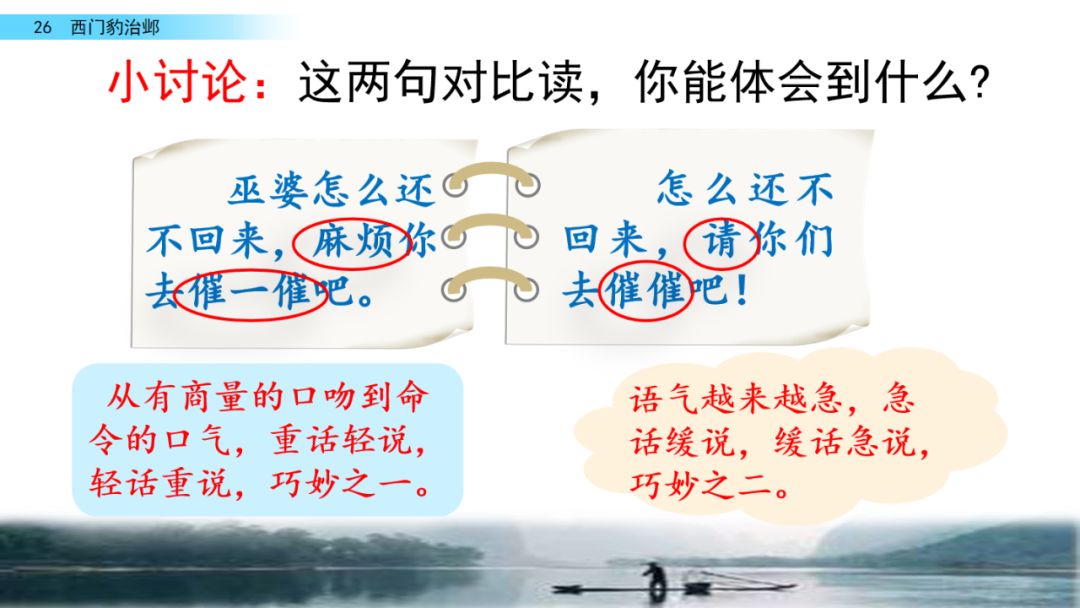 26 西门豹治邺

小讨论：这两句对比读，你能体会到什么？

巫婆怎么还不回来，麻烦你去催一催吧。

怎么还不回来，请你们去催催吧！

从有商量的口吻到命令的口气，重话轻说，轻话重说，巧妙之一。

语气越来越急，急话缓说，缓话急说，巧妙之二。